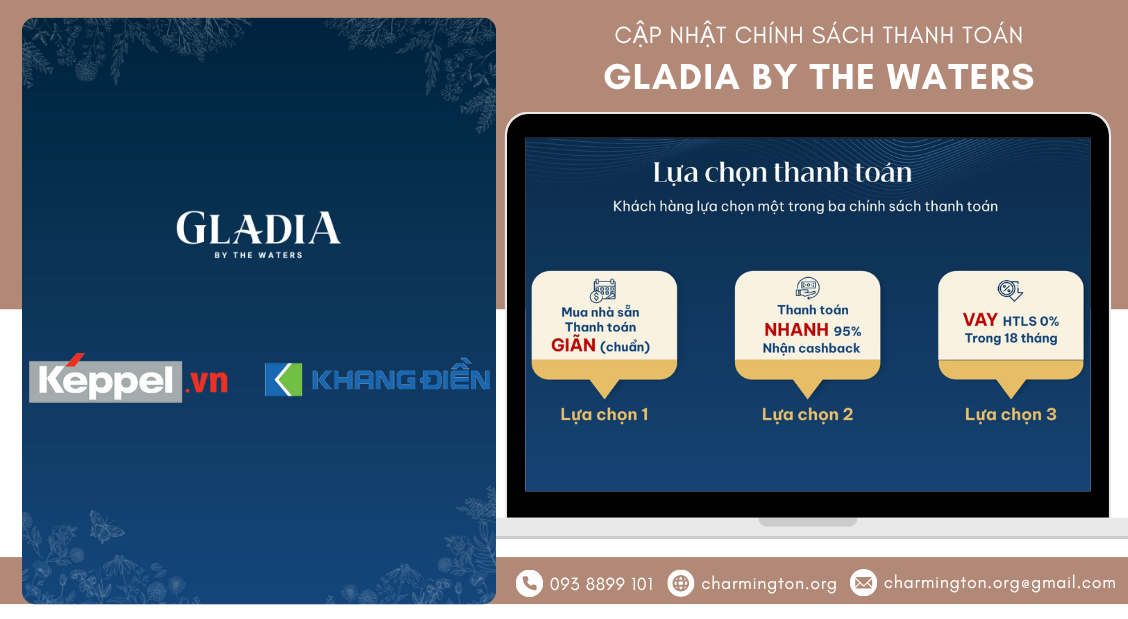 GLADIA
BY THE WATERS

Keppel.vn

KHANG ĐIỀN

CẬP NHẬT CHÍNH SÁCH THANH TOÁN
GLADIA BY THE WATERS

Lựa chọn thanh toán
Khách hàng lựa chọn một trong ba chính sách thanh toán

Mua nhà sẵn
Thanh toán
GIÃN (chuẩn)
Lựa chọn 1

Thanh toán
NHANH 95%
Nhận cashback
Lựa chọn 2

VAY HTLS 0%
Trong 18 tháng
Lựa chọn 3

093 8899 101
charmington.org
charmington.org@gmail.com